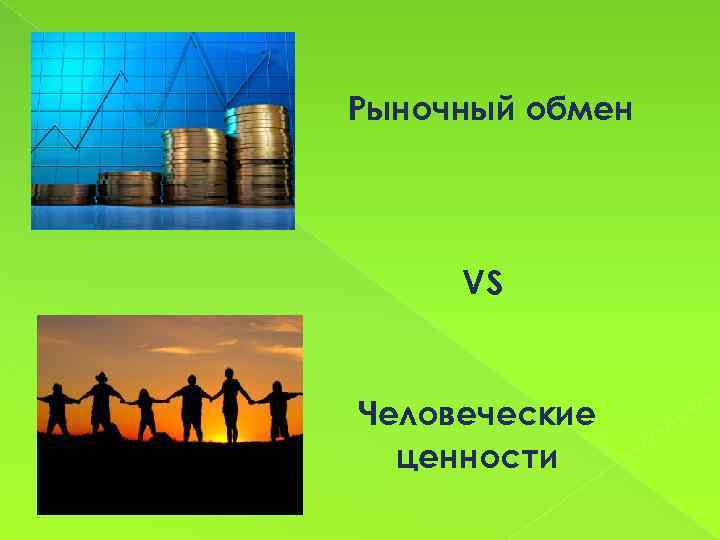 Рыночный обмен

VS

Человеческие ценности